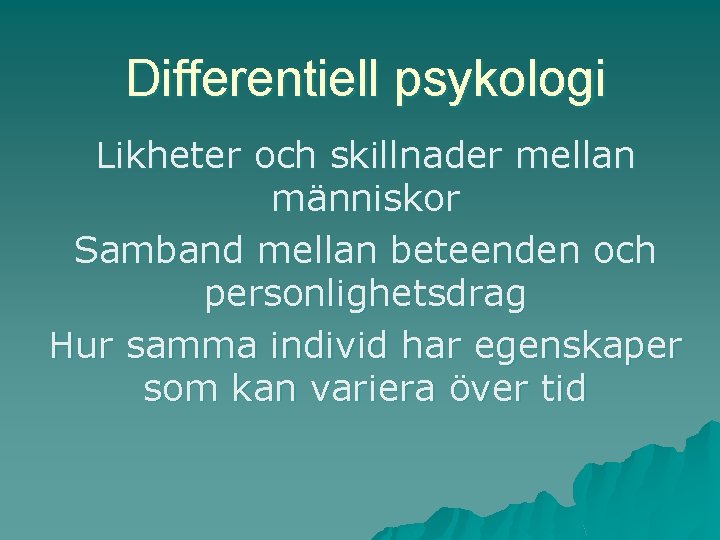 Differentiell psykologi

Likheter och skillnader mellan människor

Samband mellan beteenden och personlighetsdrag

Hur samma individ har egenskaper som kan variera över tid